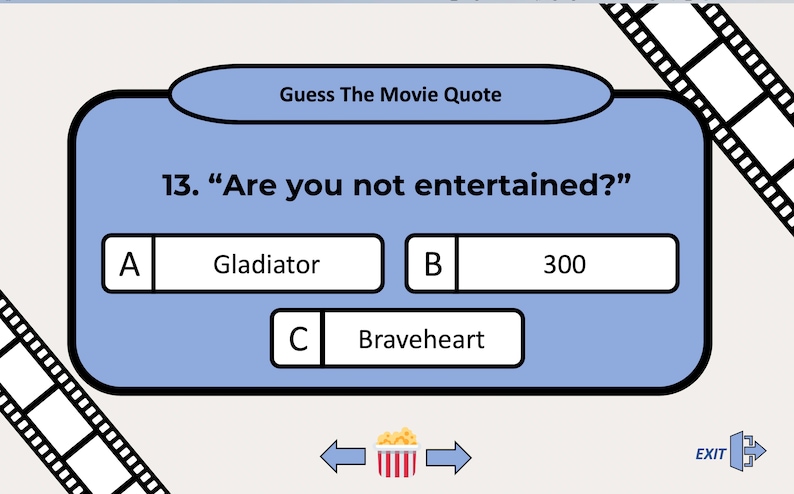 Guess The Movie Quote

13. “Are you not entertained?”

A Gladiator

B 300

C Braveheart

EXIT